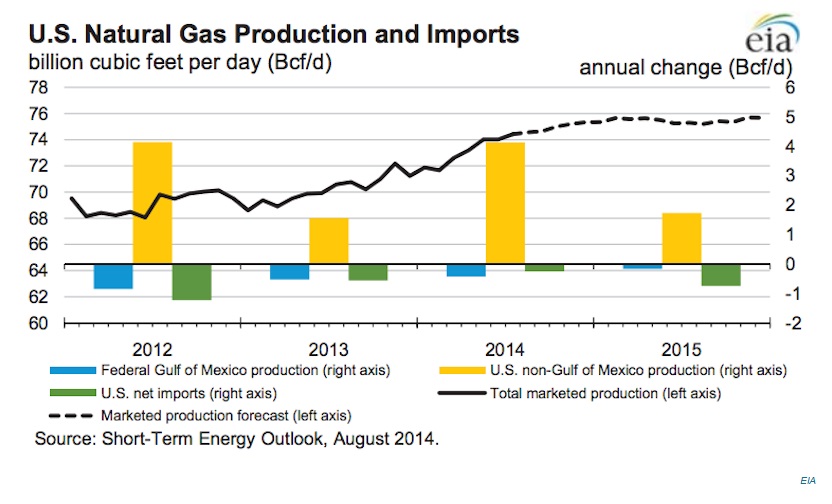 U.S. Natural Gas Production and Imports

eia

billion cubic feet per day (Bcf/d)

annual change (Bcf/d)

78
76
74
72
70
68
66
64
62
60

6
5
4
3
2
1
0
-1
-2

2012
2013
2014
2015

Federal Gulf of Mexico production (right axis)
U.S. non-Gulf of Mexico production (right axis)
U.S. net imports (right axis)
Total marketed production (left axis)
Marketed production forecast (left axis)

Source: Short-Term Energy Outlook, August 2014.

EIA